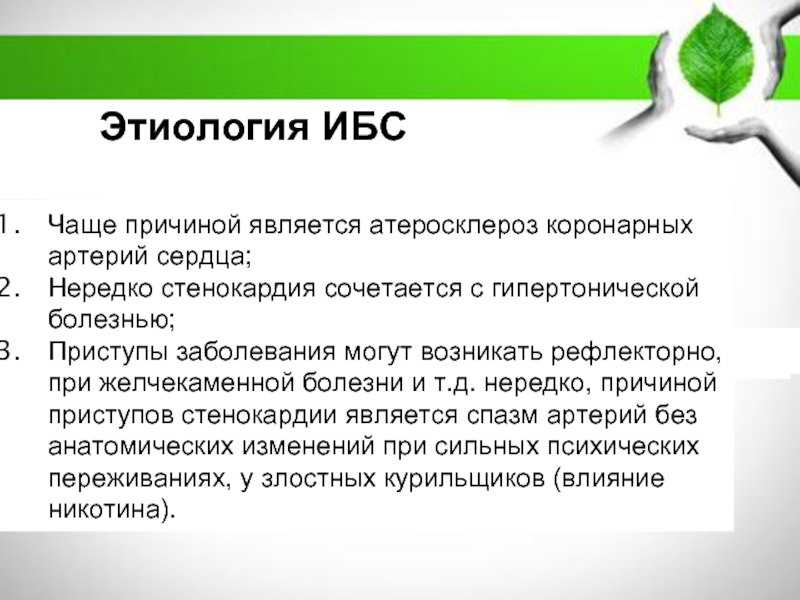 Этиология ИБС

1. Чаще причиной является атеросклероз коронарных артерий сердца;
2. Нередко стенокардия сочетается с гипертонической болезнью;
3. Приступы заболевания могут возникать рефлекторно, при желчекаменной болезни и т.д. нередко, причиной приступов стенокардии является спазм артерий без анатомических изменений при сильных психических переживаниях, у злостных курильщиков (влияние никотина).